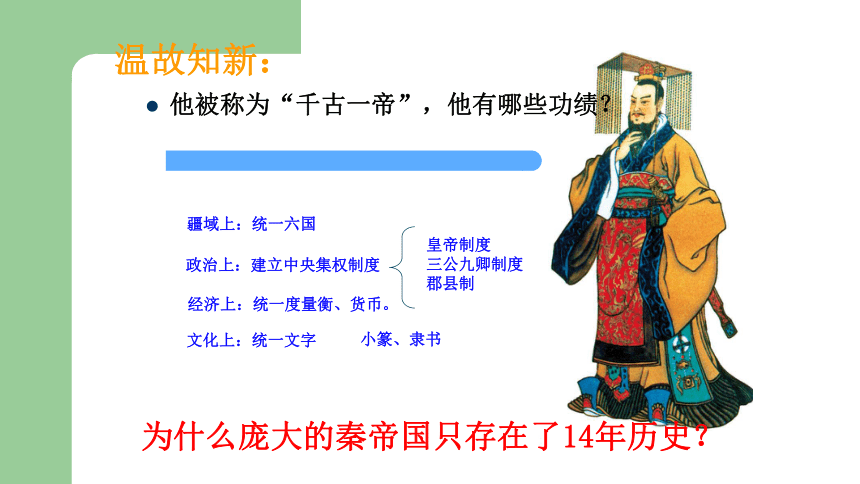 温故知新：

● 他被称为“千古一帝”，他有哪些功绩？

疆域上：统一六国

政治上：建立中央集权制度

皇帝制度
三公九卿制度
郡县制

经济上：统一度量衡、货币。

文化上：统一文字 小篆、隶书

为什么庞大的秦帝国只存在了14年历史？